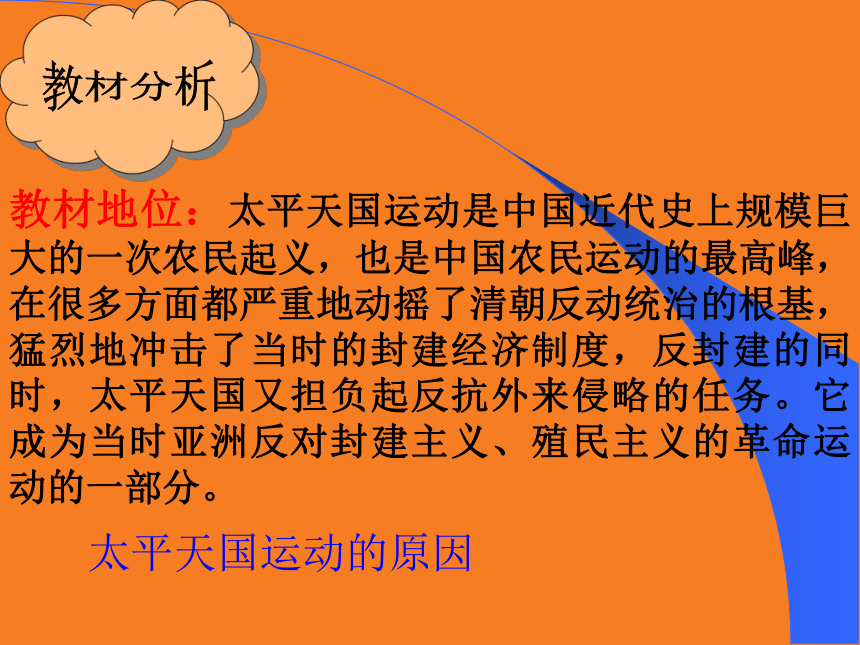 教材分析

教材地位：太平天国运动是中国近代史上规模巨大的一次农民起义，也是中国农民运动的最高峰，在很多方面都严重地动摇了清朝反动统治的根基，猛烈地冲击了当时的封建经济制度，反封建的同时，太平天国又担负起反抗外来侵略的任务。它成为当时亚洲反对封建主义、殖民主义的革命运动的一部分。

太平天国运动的原因